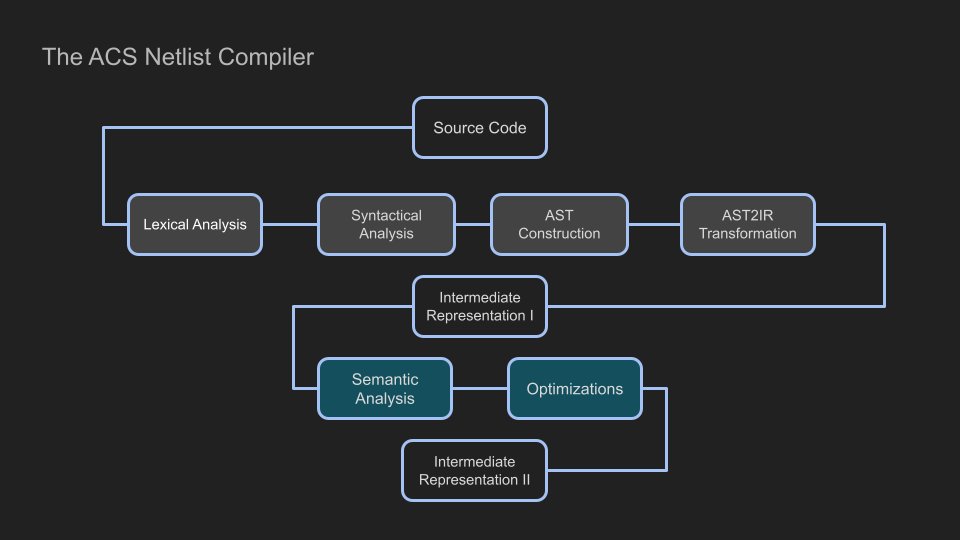 The ACS Netlist Compiler

Source Code

Lexical Analysis

Syntactical Analysis

AST Construction

AST2IR Transformation

Intermediate Representation I

Semantic Analysis

Optimizations

Intermediate Representation II